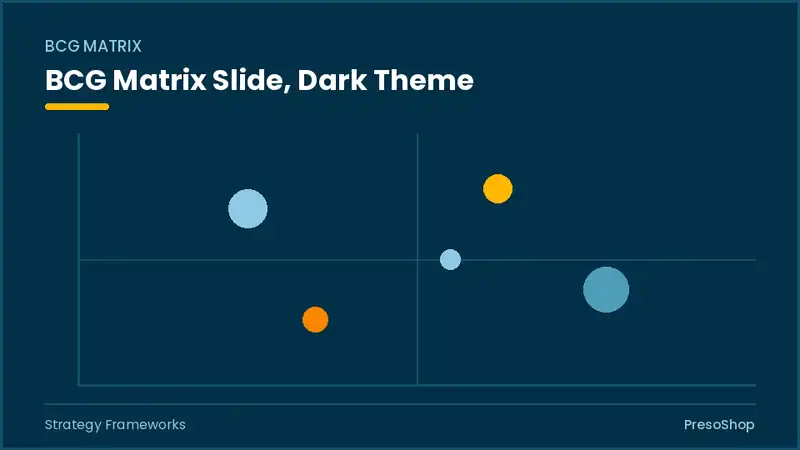 BCG MATRIX

BCG Matrix Slide, Dark Theme

Strategy Frameworks

PresoShop